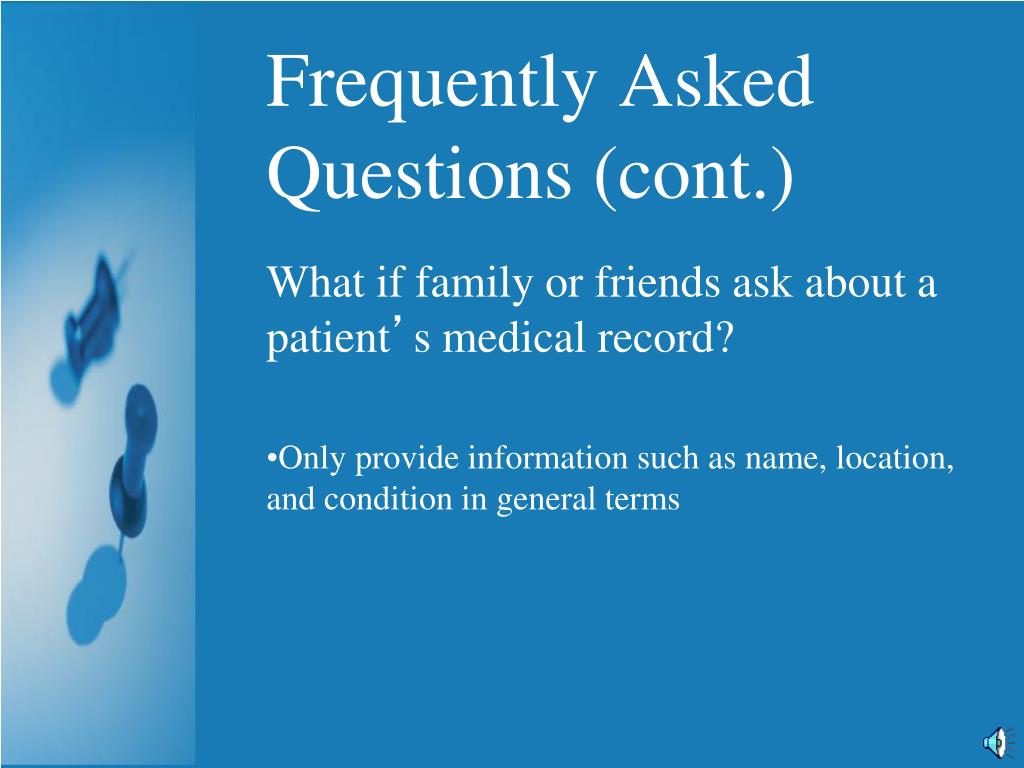 Frequently Asked Questions (cont.)

What if family or friends ask about a patient's medical record?

• Only provide information such as name, location, and condition in general terms